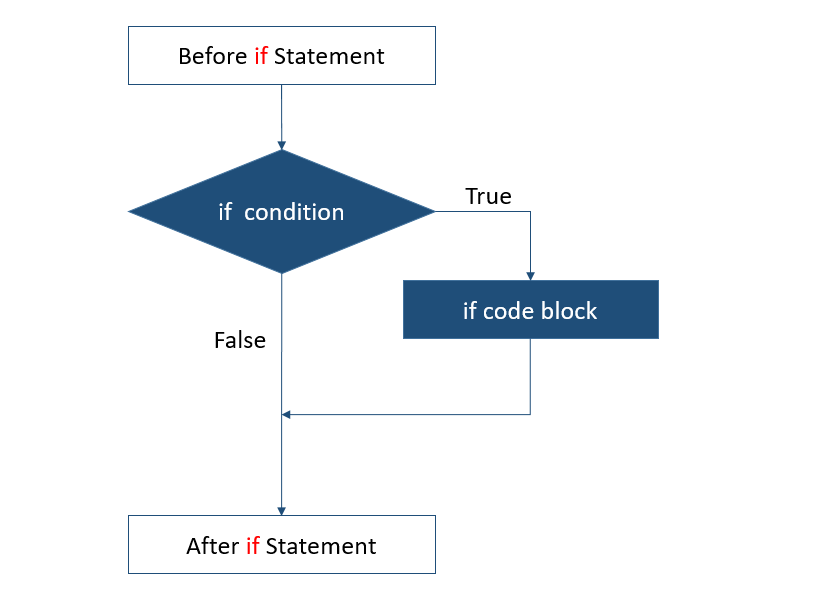 Before if Statement

if condition

True

if code block

False

After if Statement